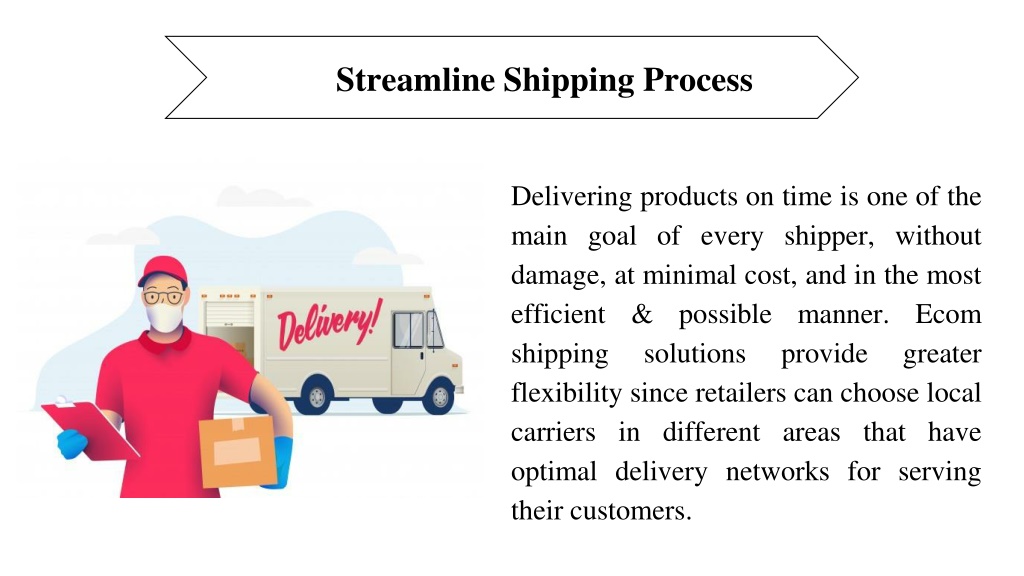 Streamline Shipping Process

Delivery!

Delivering products on time is one of the main goal of every shipper, without damage, at minimal cost, and in the most efficient & possible manner. Ecom shipping solutions provide greater flexibility since retailers can choose local carriers in different areas that have optimal delivery networks for serving their customers.